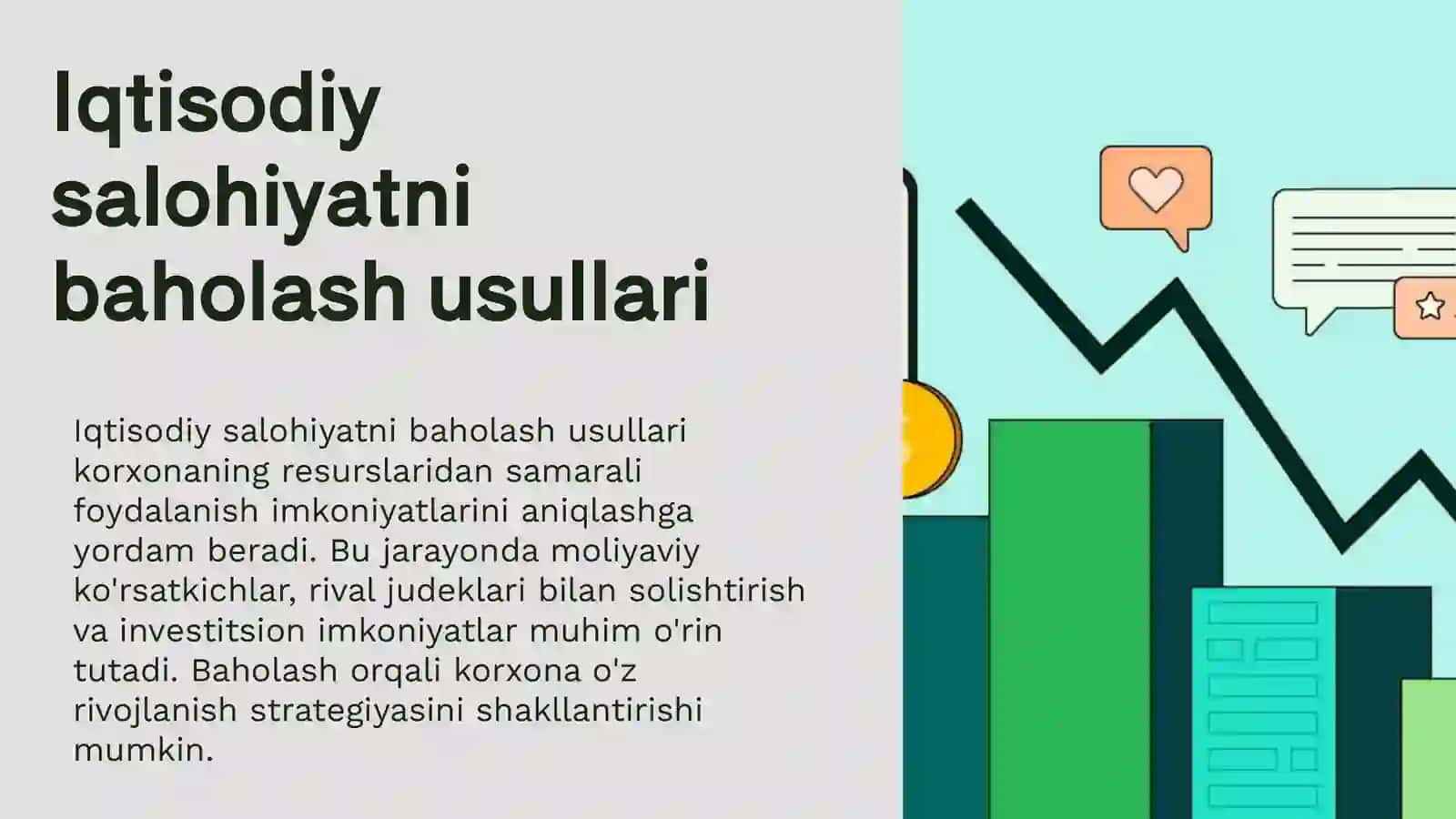 Iqtisodiy salohiyatni baholash usullari

Iqtisodiy salohiyatni baholash usullari korxonaning resurslaridan samarali foydalanish imkoniyatlarini aniqlashga yordam beradi. Bu jarayonda moliyaviy ko'rsatkichlar, rival judeklari bilan solishtirish va investitsion imkoniyatlar muhim o'rin tutadi. Baholash orqali korxona o'z rivojlanish strategiyasini shakllantirishi mumkin.